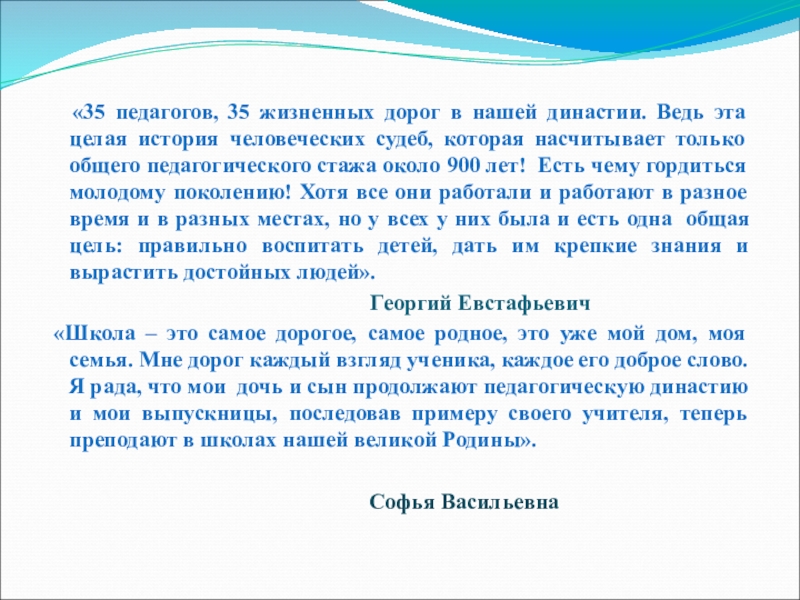 «35 педагогов, 35 жизненных дорог в нашей династии. Ведь эта целая история человеческих судеб, которая насчитывает только общего педагогического стажа около 900 лет! Есть чему гордиться молодому поколению! Хотя все они работали и работают в разное время и в разных местах, но у всех у них была и есть одна общая цель: правильно воспитать детей, дать им крепкие знания и вырастить достойных людей».

Георгий Евстафьевич

«Школа – это самое дорогое, самое родное, это уже мой дом, моя семья. Мне дорог каждый взгляд ученика, каждое его доброе слово. Я рада, что мои дочь и сын продолжают педагогическую династию и мои выпускницы, последовав примеру своего учителя, теперь преподают в школах нашей великой Родины».

Софья Васильевна